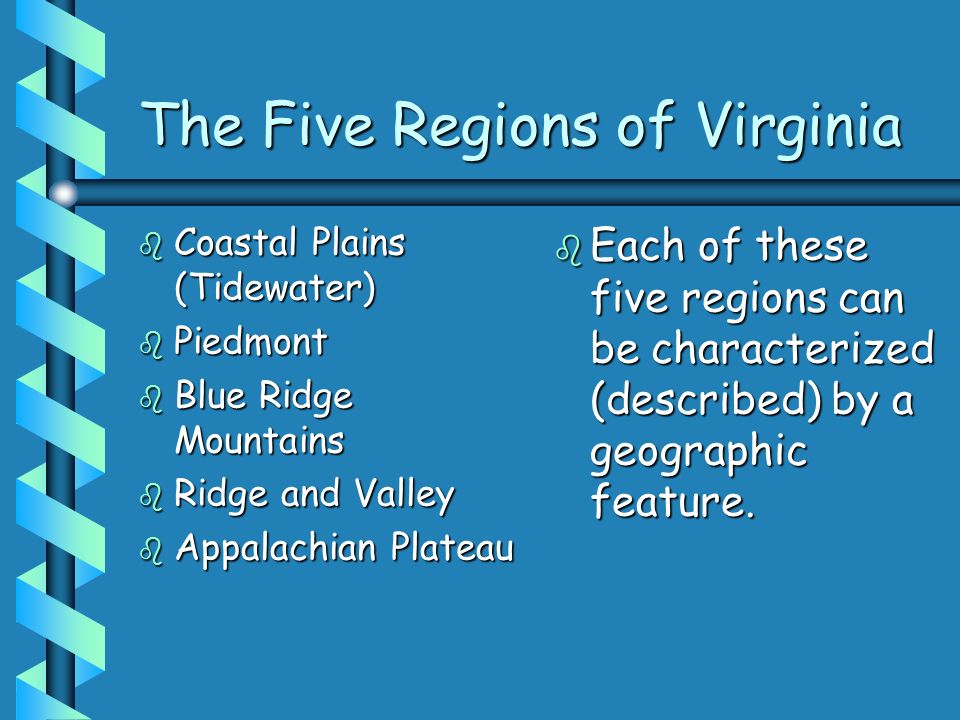 The Five Regions of Virginia

Coastal Plains (Tidewater)
Piedmont
Blue Ridge Mountains
Ridge and Valley
Appalachian Plateau

Each of these five regions can be characterized (described) by a geographic feature.